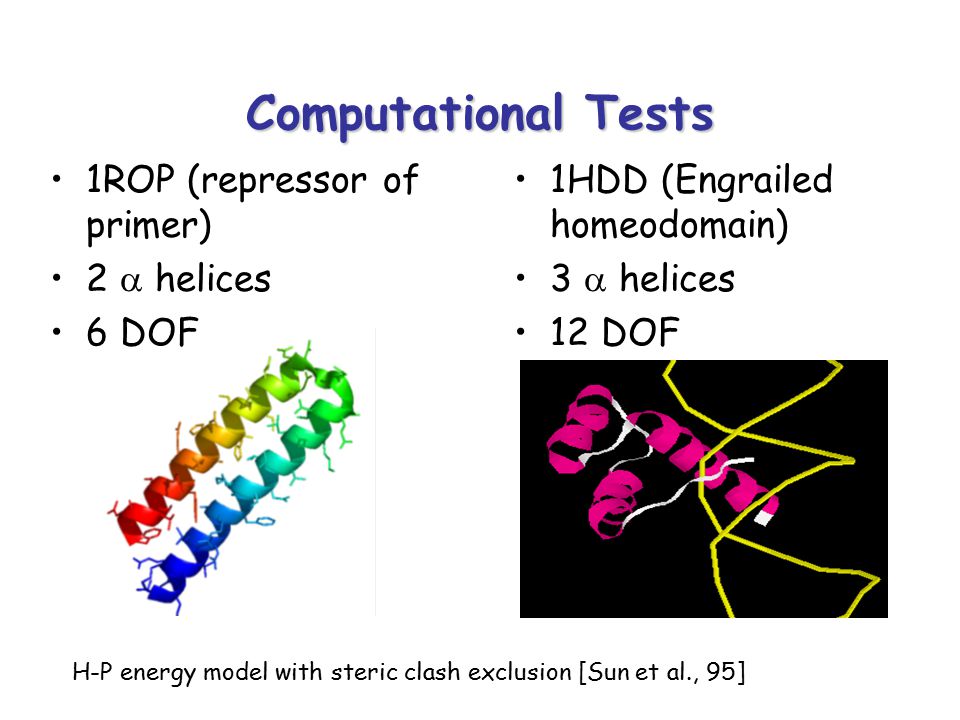 Computational Tests

• 1ROP (repressor of primer)
• 2 $\alpha$ helices
• 6 DOF

• 1HDD (Engrailed homeodomain)
• 3 $\alpha$ helices
• 12 DOF

H-P energy model with steric clash exclusion [Sun et al., 95]